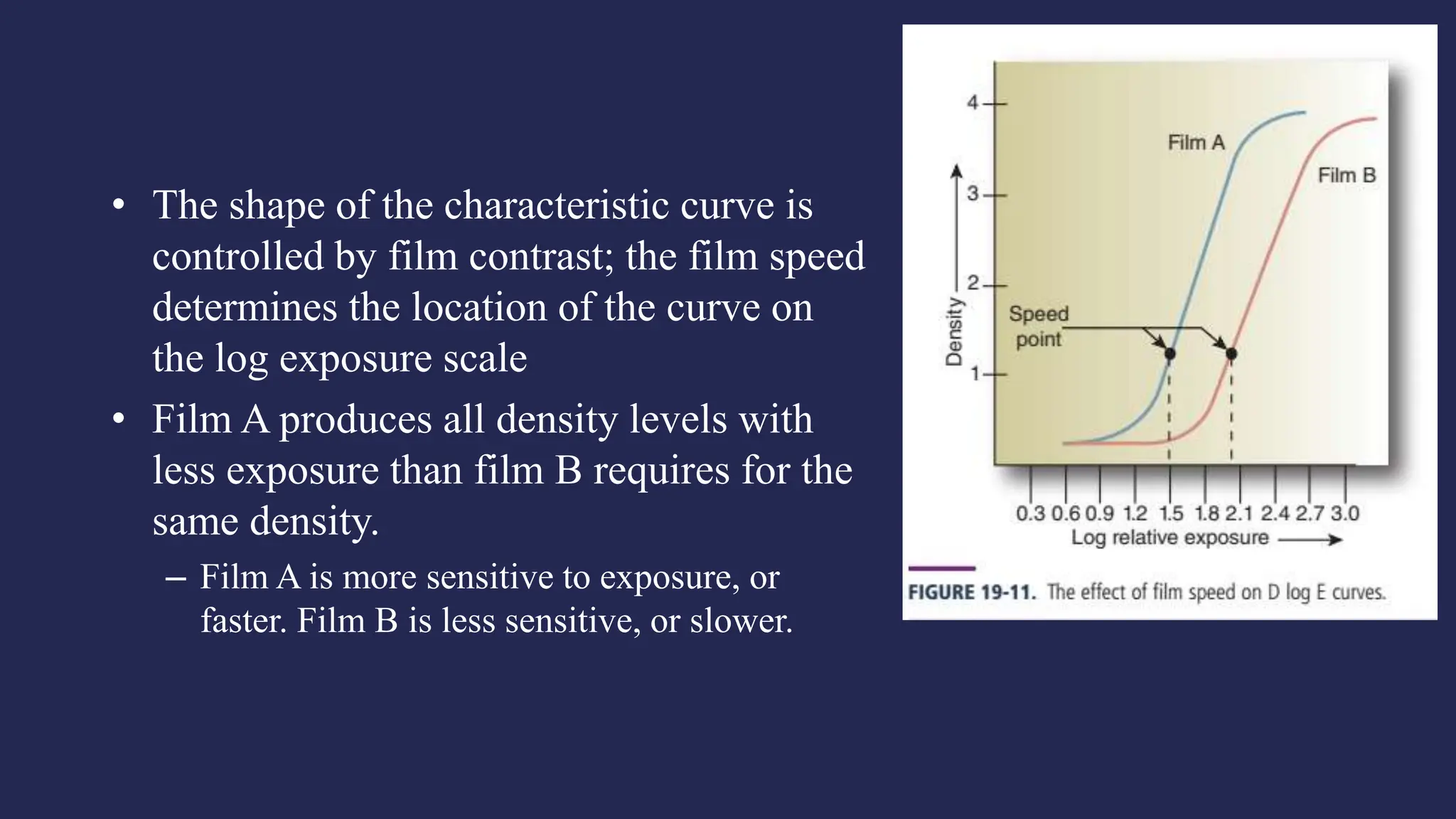 • The shape of the characteristic curve is controlled by film contrast; the film speed determines the location of the curve on the log exposure scale

• Film A produces all density levels with less exposure than film B requires for the same density.

– Film A is more sensitive to exposure, or faster. Film B is less sensitive, or slower.

4
3
2
1
Density
Film A
Film B
Speed point
0.3 0.6 0.9 1.2 1.5 1.8 2.1 2.4 2.7 3.0
Log relative exposure

FIGURE 19-11. The effect of film speed on D log E curves.